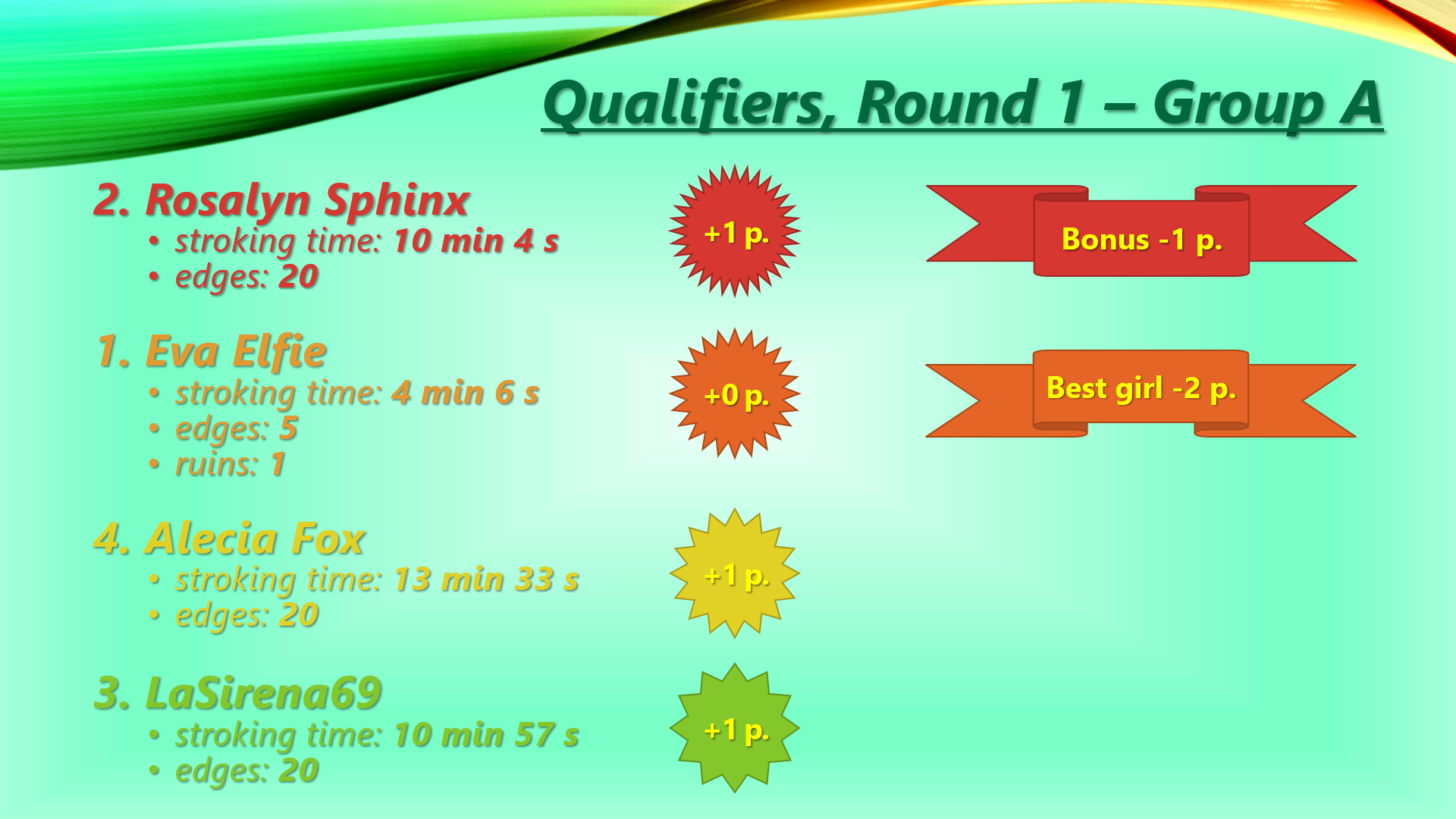 Qualifiers, Round 1 – Group A

2. Rosalyn Sphinx
• stroking time: 10 min 4 s
• edges: 20

+1 p.

Bonus -1 p.

1. Eva Elfie
• stroking time: 4 min 6 s
• edges: 5
• ruins: 1

+0 p.

Best girl -2 p.

4. Alecia Fox
• stroking time: 13 min 33 s
• edges: 20

+1 p.

3. LaSirena69
• stroking time: 10 min 57 s
• edges: 20

+1 p.